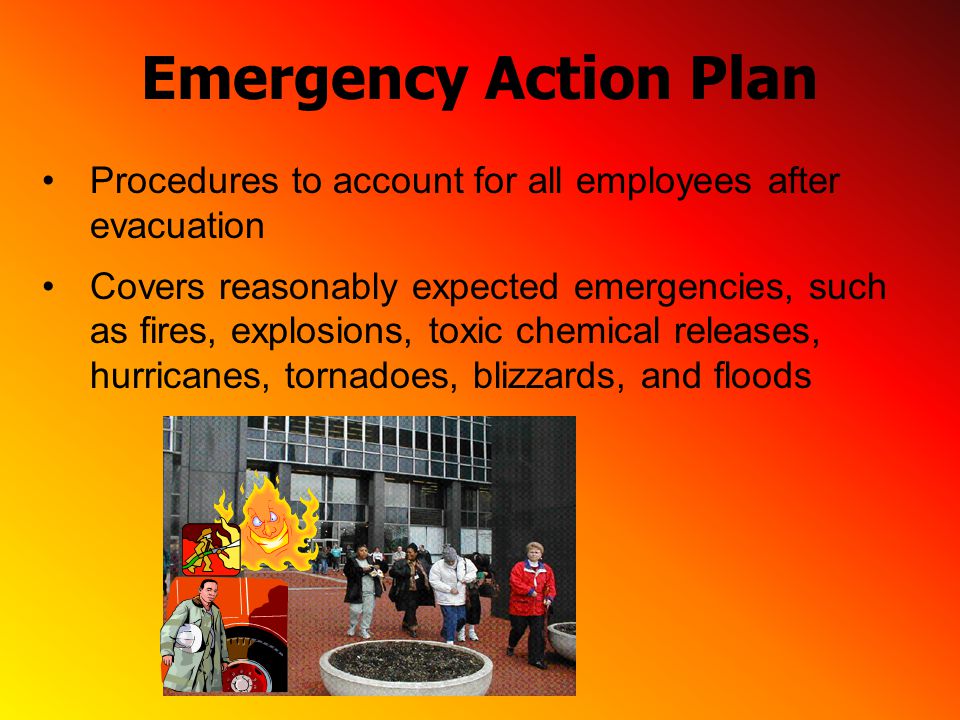 Emergency Action Plan

• Procedures to account for all employees after evacuation

• Covers reasonably expected emergencies, such as fires, explosions, toxic chemical releases, hurricanes, tornadoes, blizzards, and floods